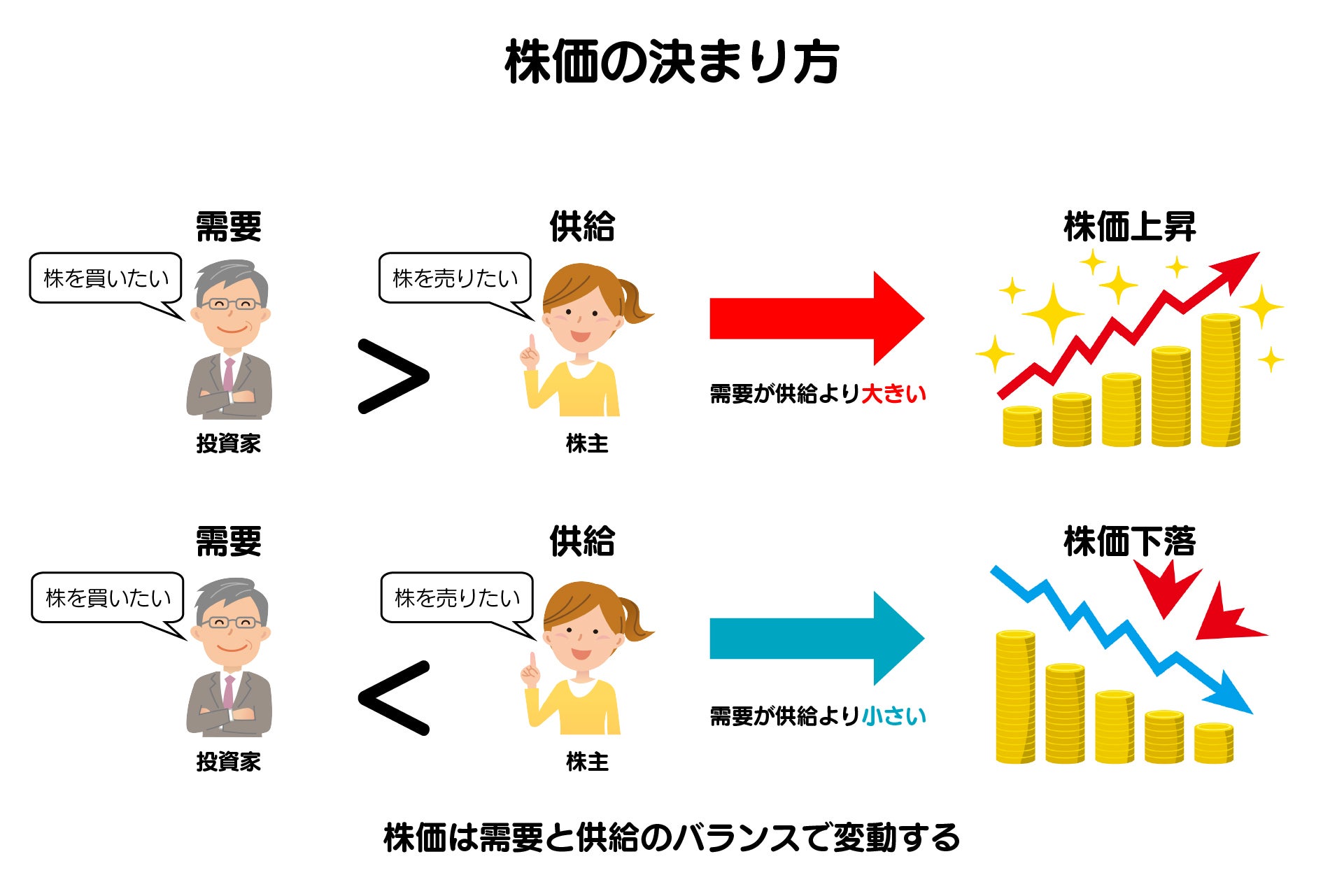 株価の決まり方

需要

株を買いたい

投資家

>

供給

株を売りたい

株主

需要が供給より大きい

株価上昇

需要

株を買いたい

投資家

<

供給

株を売りたい

株主

需要が供給より小さい

株価下落

株価は需要と供給のバランスで変動する